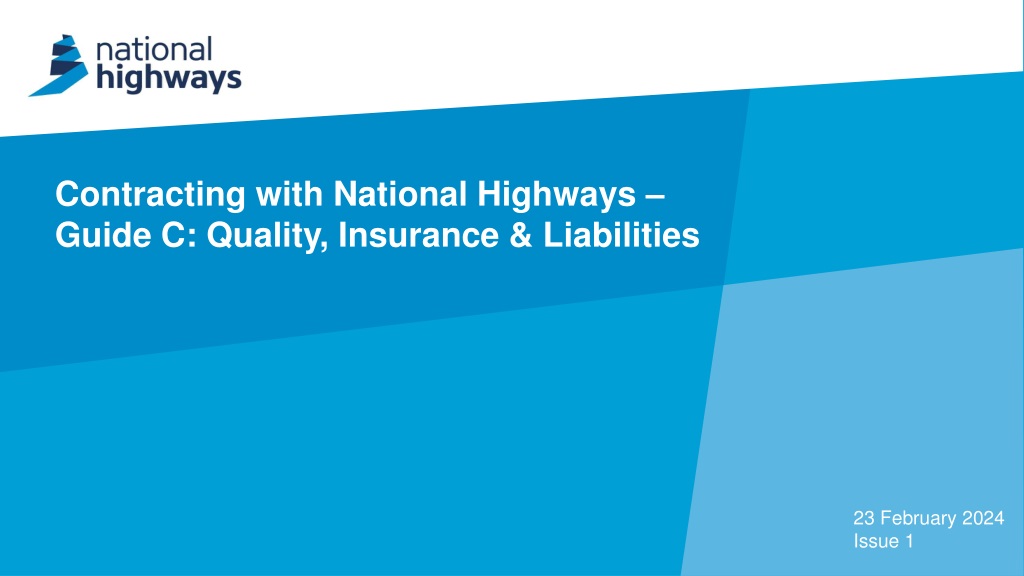 national highways

Contracting with National Highways – Guide C: Quality, Insurance & Liabilities

23 February 2024
Issue 1